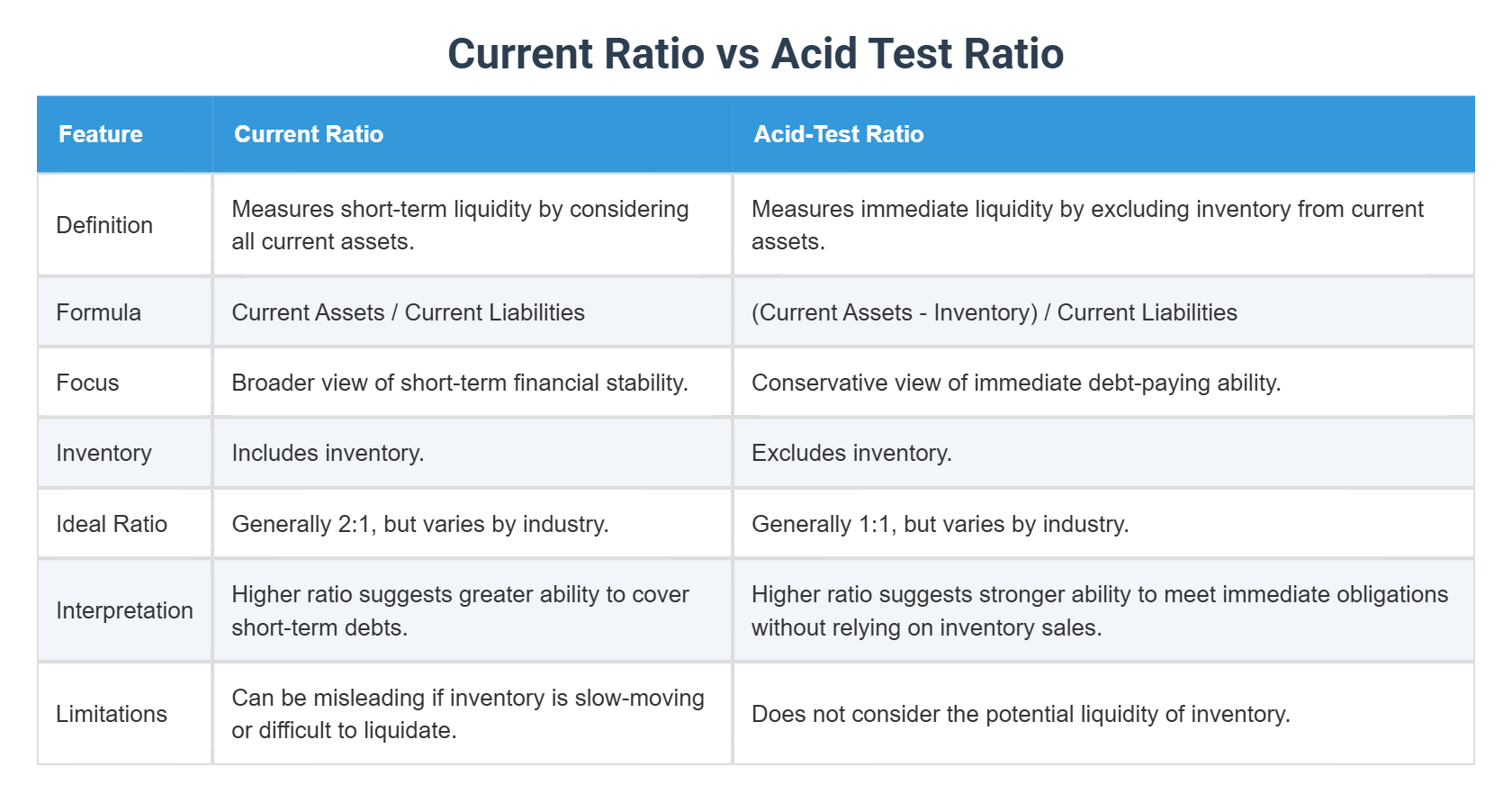 Current Ratio vs Acid Test Ratio

| Feature | Current Ratio | Acid-Test Ratio |
|---|---|---|
| Definition | Measures short-term liquidity by considering all current assets. | Measures immediate liquidity by excluding inventory from current assets. |
| Formula | Current Assets / Current Liabilities | (Current Assets - Inventory) / Current Liabilities |
| Focus | Broader view of short-term financial stability. | Conservative view of immediate debt-paying ability. |
| Inventory | Includes inventory. | Excludes inventory. |
| Ideal Ratio | Generally 2:1, but varies by industry. | Generally 1:1, but varies by industry. |
| Interpretation | Higher ratio suggests greater ability to cover short-term debts. | Higher ratio suggests stronger ability to meet immediate obligations without relying on inventory sales. |
| Limitations | Can be misleading if inventory is slow-moving or difficult to liquidate. | Does not consider the potential liquidity of inventory. |